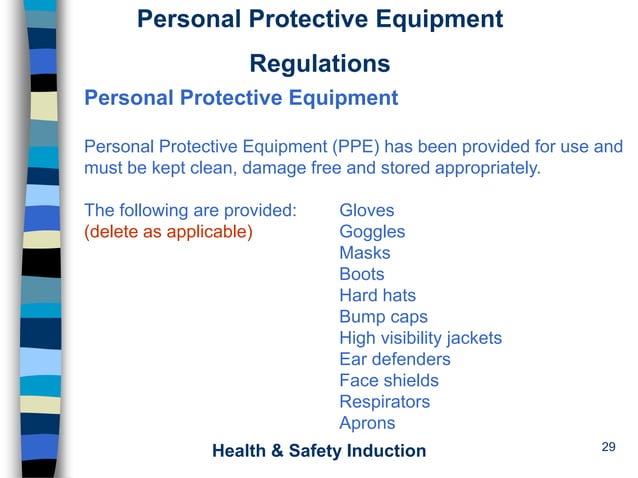 Personal Protective Equipment Regulations

Personal Protective Equipment

Personal Protective Equipment (PPE) has been provided for use and must be kept clean, damage free and stored appropriately.

The following are provided:
(delete as applicable)

Gloves
Goggles
Masks
Boots
Hard hats
Bump caps
High visibility jackets
Ear defenders
Face shields
Respirators
Aprons

Health & Safety Induction

29